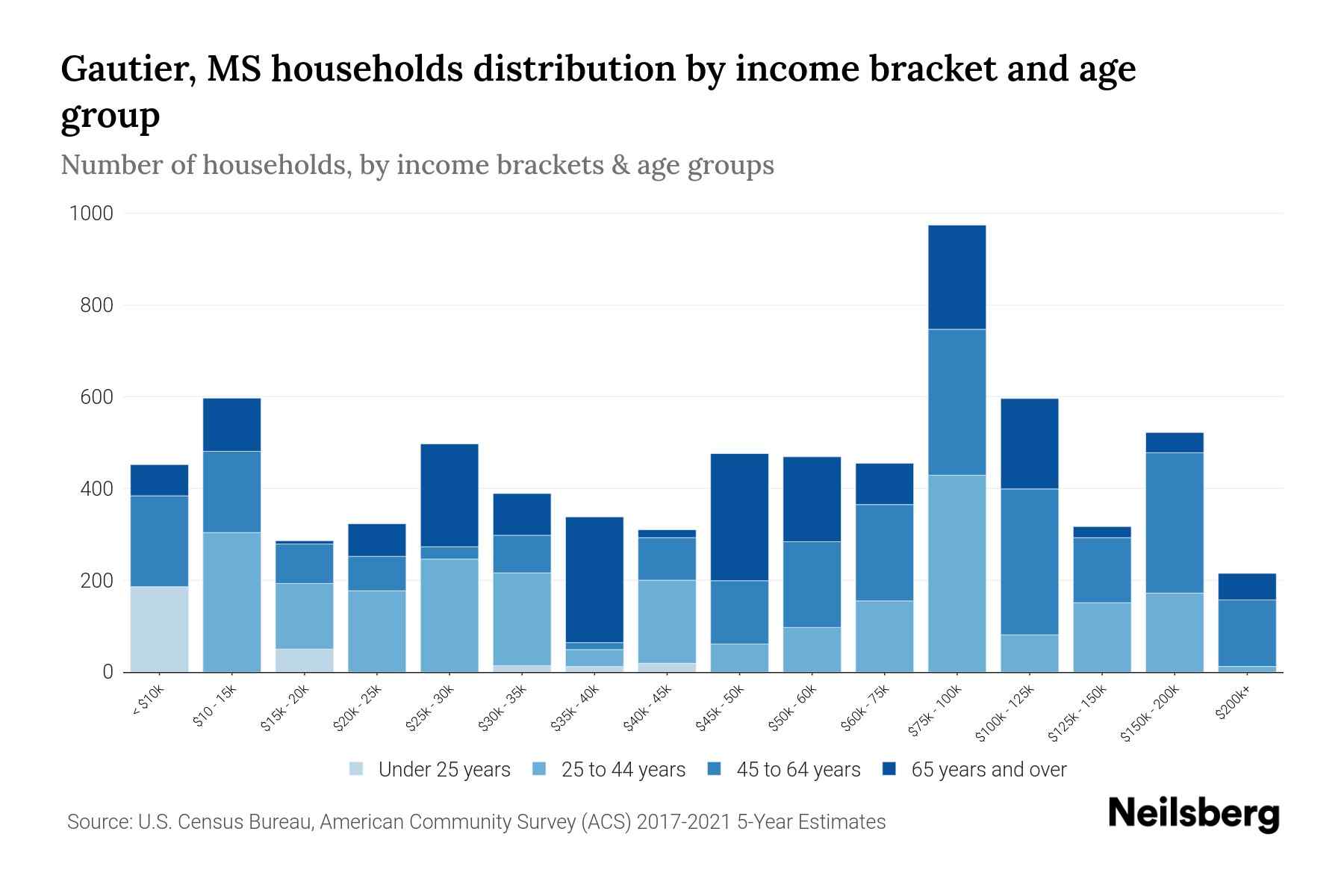 Gautier, MS households distribution by income bracket and age group

Number of households, by income brackets & age groups

1000
800
600
400
200
0

< $10k
$10 - 15k
$15k - 20k
$20k - 25k
$25k - 30k
$30k - 35k
$35k - 40k
$40k - 45k
$45k - 50k
$50k - 60k
$60k - 75k
$75k - 100k
$100k - 125k
$125k - 150k
$150k - 200k
$200k+

Under 25 years
25 to 44 years
45 to 64 years
65 years and over

Source: U.S. Census Bureau, American Community Survey (ACS) 2017-2021 5-Year Estimates

Neilsberg